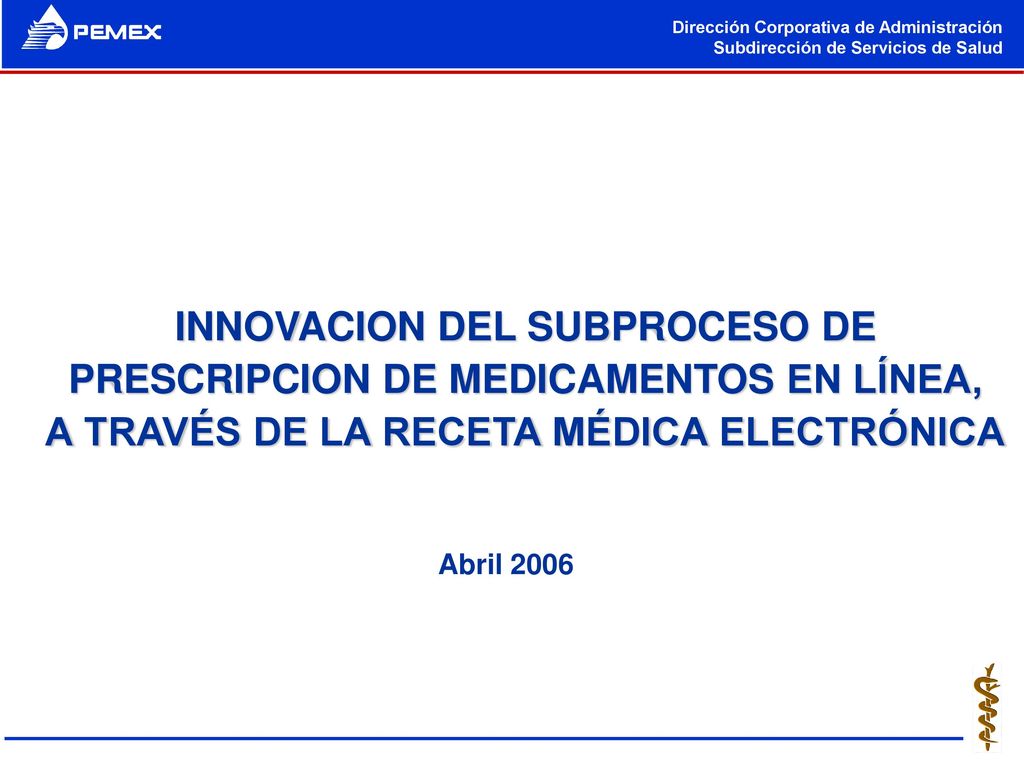 PEMEX

Dirección Corporativa de Administración
Subdirección de Servicios de Salud

INNOVACION DEL SUBPROCESO DE PRESCRIPCION DE MEDICAMENTOS EN LÍNEA, A TRAVÉS DE LA RECETA MÉDICA ELECTRÓNICA

Abril 2006